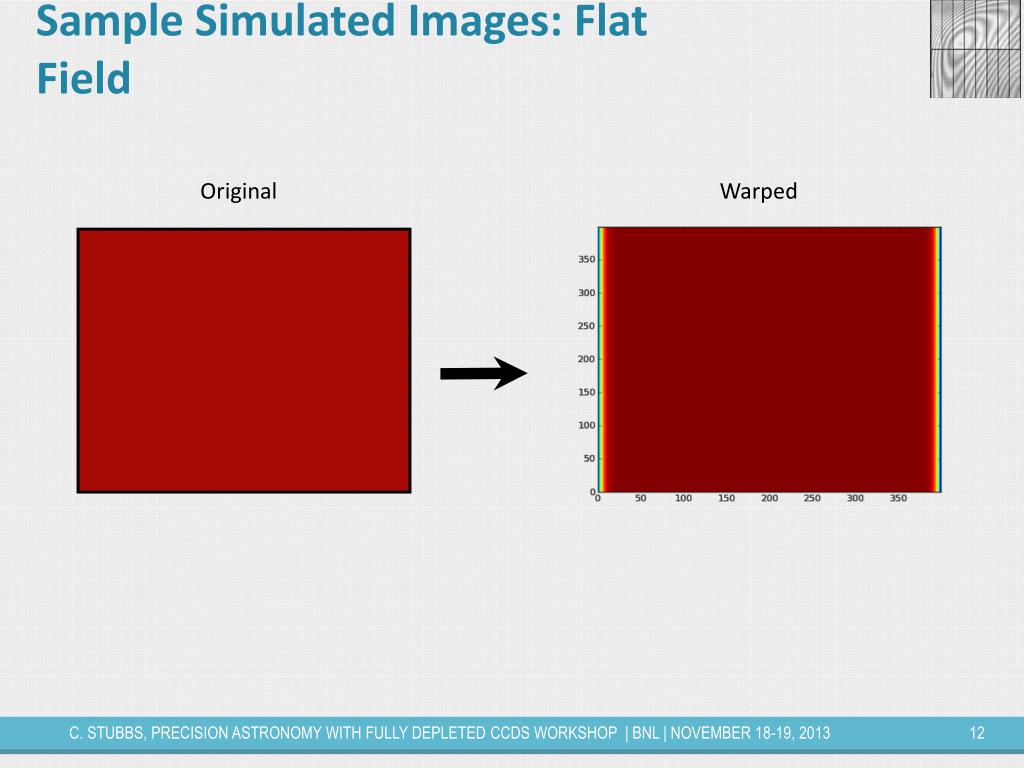 Sample Simulated Images: Flat Field

Original

Warped

350
300
250
200
150
100
50
0
0 50 100 150 200 250 300 350

C. STUBBS, PRECISION ASTRONOMY WITH FULLY DEPLETED CCDS WORKSHOP | BNL | NOVEMBER 18-19, 2013

12